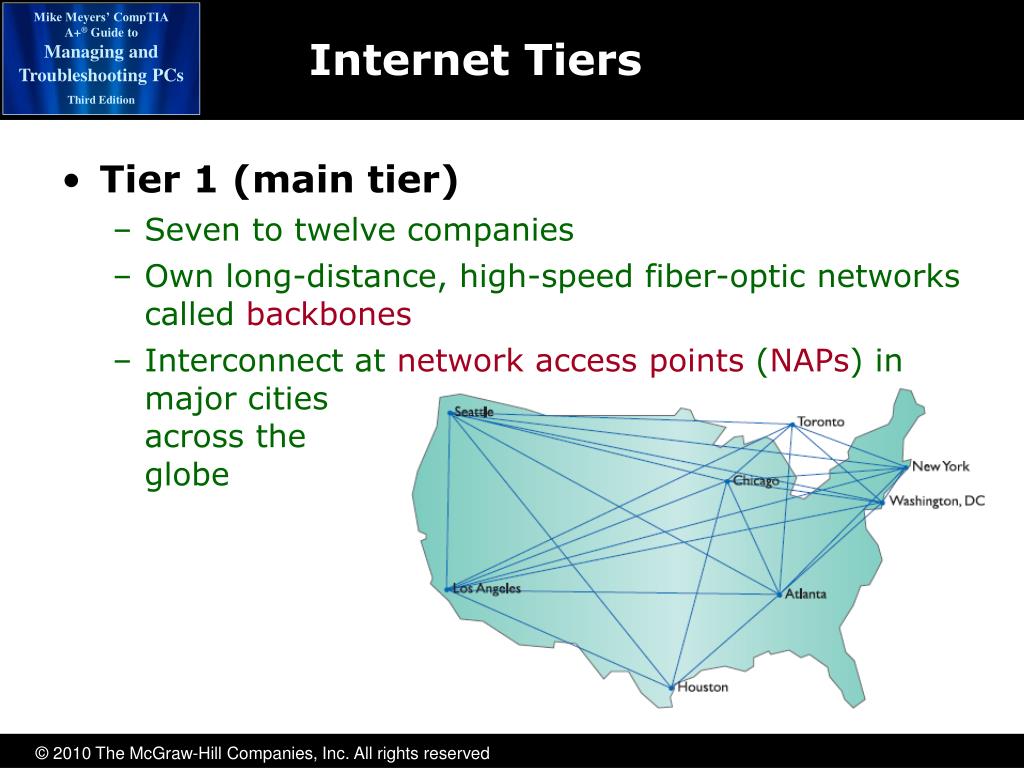 Mike Meyers' CompTIA A+® Guide to Managing and Troubleshooting PCs
Third Edition

Internet Tiers

• Tier 1 (main tier)
– Seven to twelve companies
– Own long-distance, high-speed fiber-optic networks called backbones
– Interconnect at network access points (NAPs) in major cities across the globe

Seattle
Toronto
New York
Chicago
Washington, DC
Los Angeles
Atlanta
Houston

© 2010 The McGraw-Hill Companies, Inc. All rights reserved